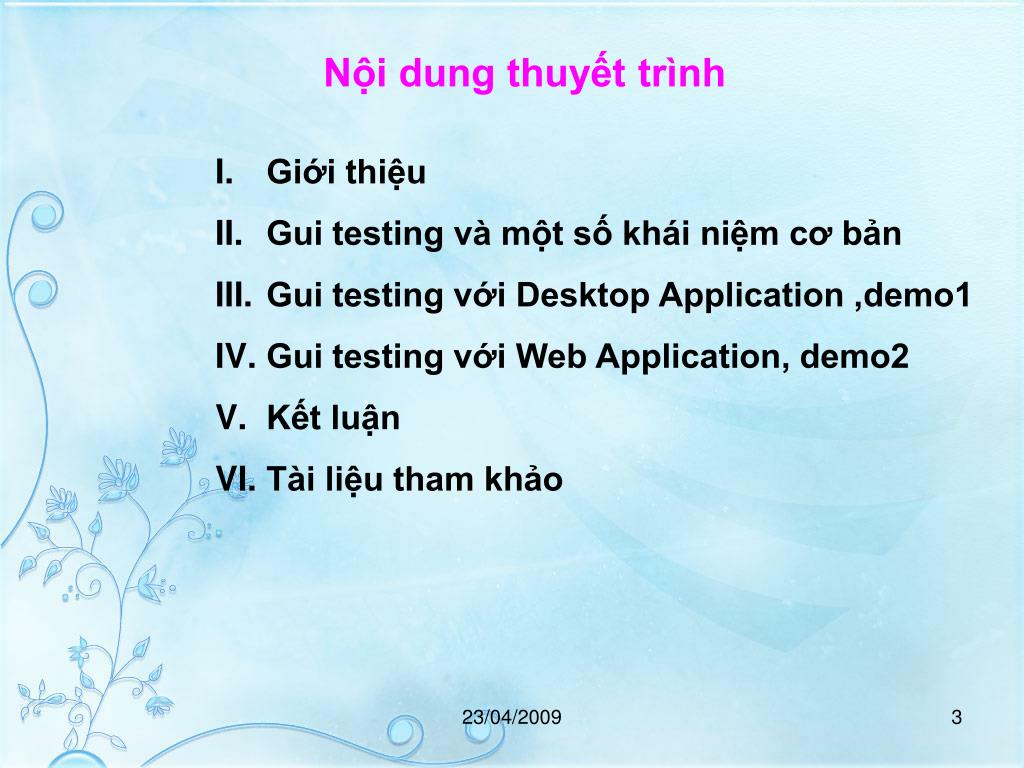 Nội dung thuyết trình

I. Giới thiệu
II. Gui testing và một số khái niệm cơ bản
III. Gui testing với Desktop Application ,demo1
IV. Gui testing với Web Application, demo2
V. Kết luận
VI. Tài liệu tham khảo

23/04/2009

3